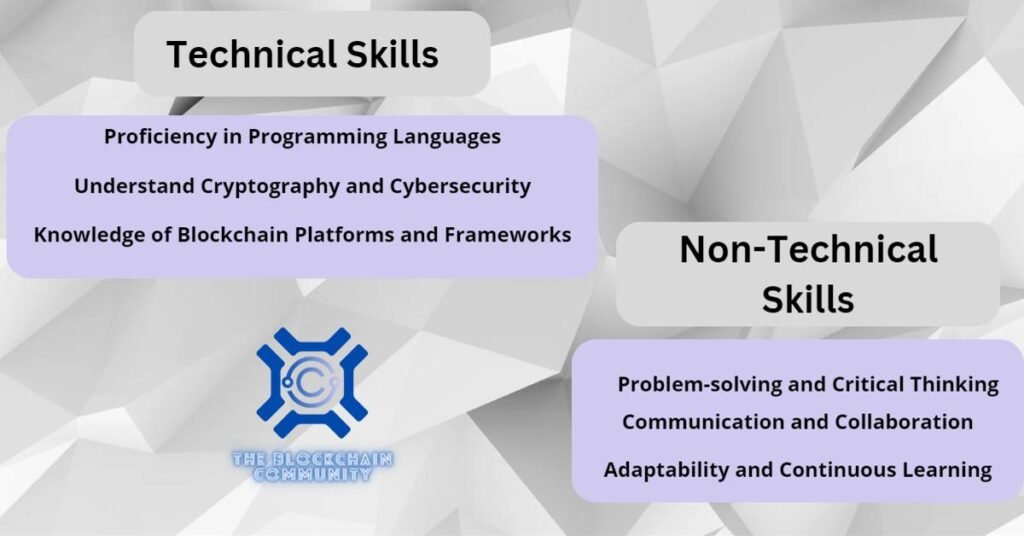 Technical Skills

Proficiency in Programming Languages

Understand Cryptography and Cybersecurity

Knowledge of Blockchain Platforms and Frameworks

Non-Technical Skills

Problem-solving and Critical Thinking

Communication and Collaboration

Adaptability and Continuous Learning

THE BLOCKCHAIN COMMUNITY